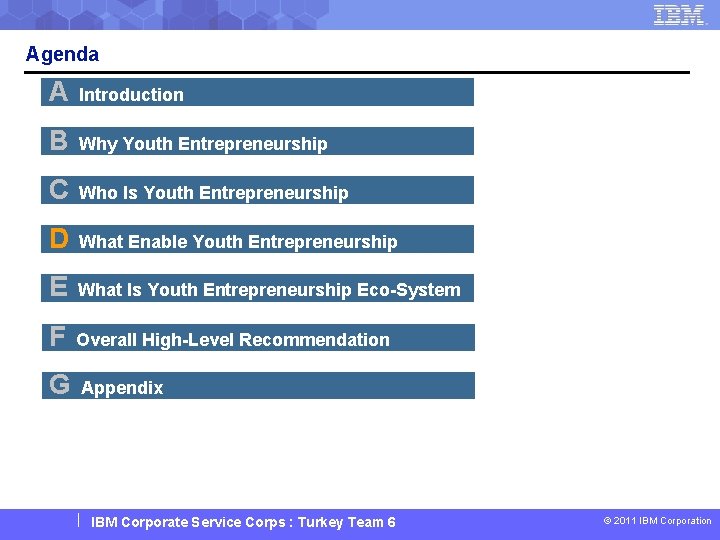 IBM

Agenda

A Introduction

B Why Youth Entrepreneurship

C Who Is Youth Entrepreneurship

D What Enable Youth Entrepreneurship

E What Is Youth Entrepreneurship Eco-System

F Overall High-Level Recommendation

G Appendix

IBM Corporate Service Corps : Turkey Team 6

© 2011 IBM Corporation